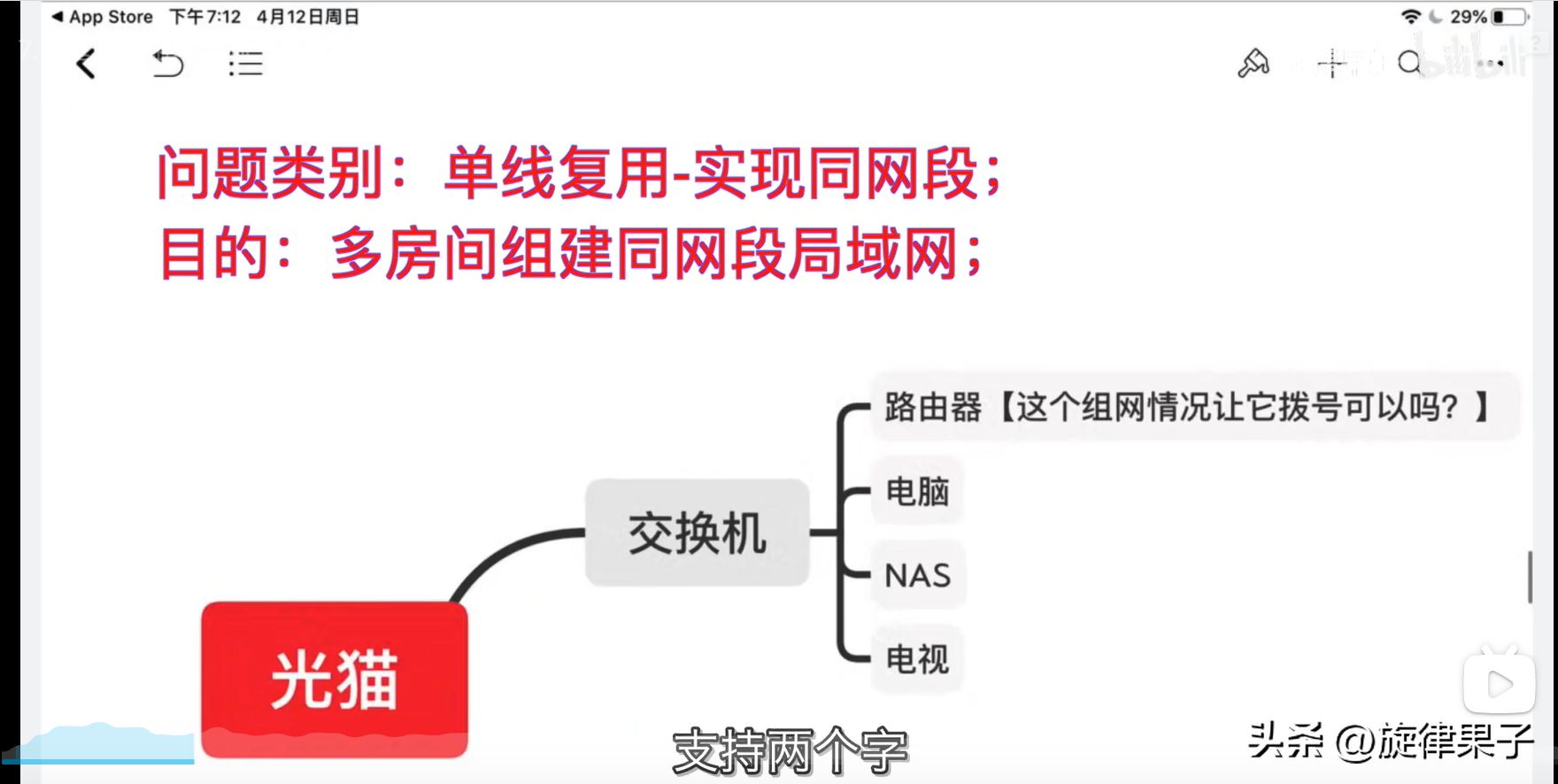 ◀ App Store 下午7:12 4月12日周日

29%

问题类别：单线复用-实现同网段；
目的：多房间组建同网段局域网；

光猫

交换机

路由器【这个组网情况让它拨号可以吗？】

电脑

NAS

电视

支持两个字

头条 @旋律果子